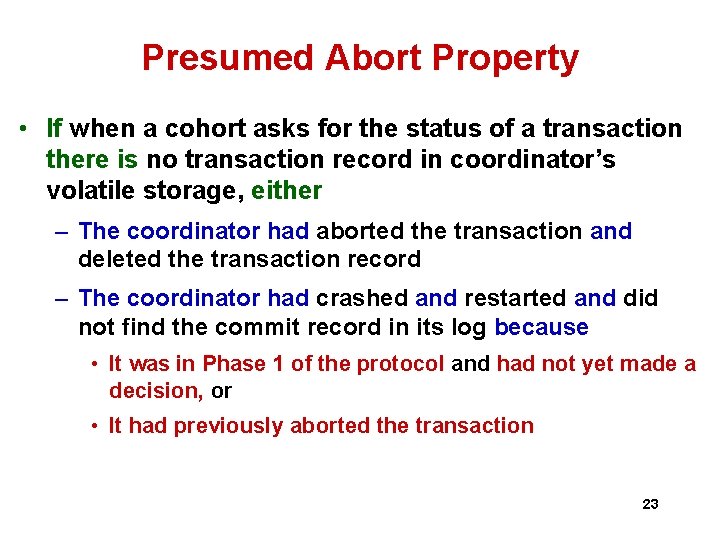 Presumed Abort Property

• If when a cohort asks for the status of a transaction there is no transaction record in coordinator's volatile storage, either

– The coordinator had aborted the transaction and deleted the transaction record

– The coordinator had crashed and restarted and did not find the commit record in its log because

• It was in Phase 1 of the protocol and had not yet made a decision, or

• It had previously aborted the transaction

23